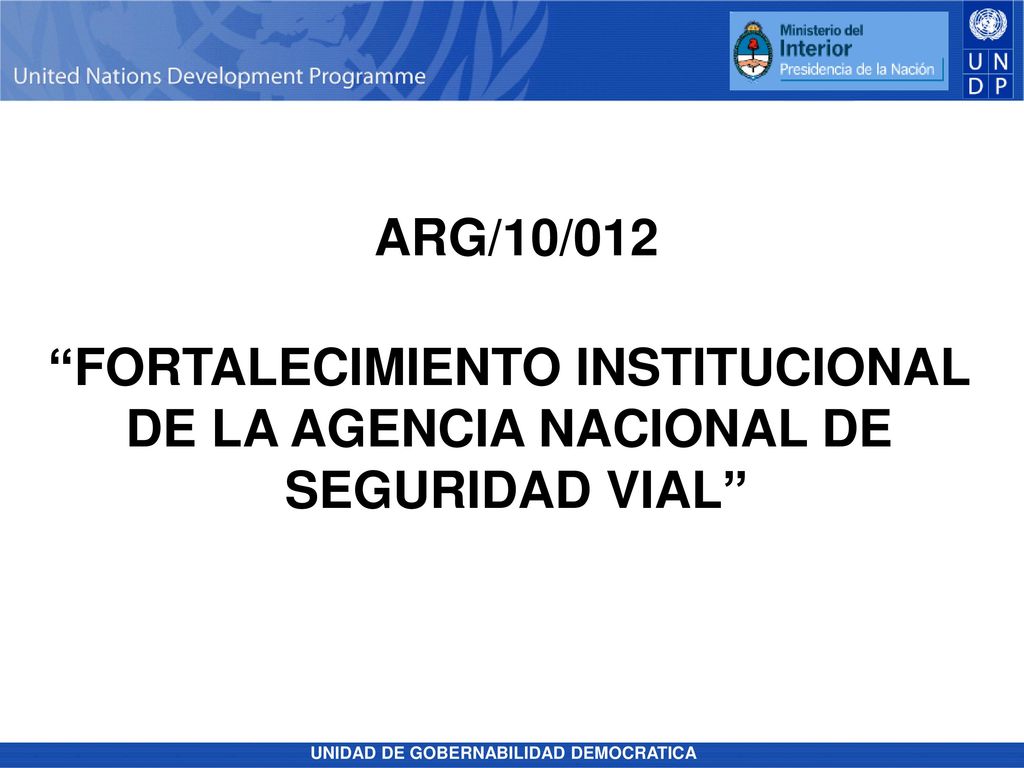 United Nations Development Programme

Ministerio del Interior
Presidencia de la Nación

U N
D P

ARG/10/012

“FORTALECIMIENTO INSTITUCIONAL DE LA AGENCIA NACIONAL DE SEGURIDAD VIAL”

UNIDAD DE GOBERNABILIDAD DEMOCRATICA